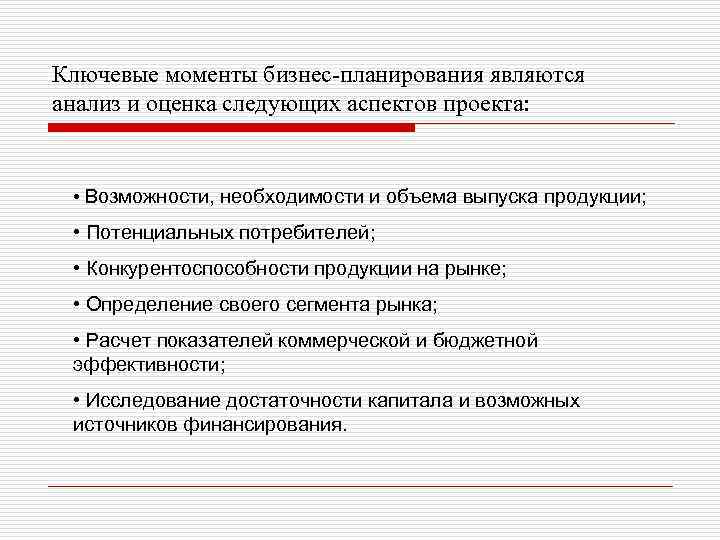 Ключевые моменты бизнес-планирования являются анализ и оценка следующих аспектов проекта:

• Возможности, необходимости и объема выпуска продукции;

• Потенциальных потребителей;

• Конкурентоспособности продукции на рынке;

• Определение своего сегмента рынка;

• Расчет показателей коммерческой и бюджетной эффективности;

• Исследование достаточности капитала и возможных источников финансирования.